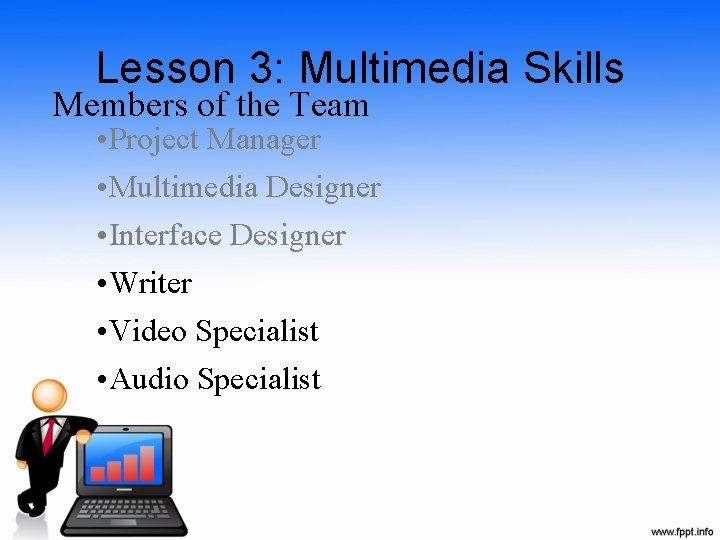 Lesson 3: Multimedia Skills

Members of the Team

•Project Manager

•Multimedia Designer

•Interface Designer

•Writer

•Video Specialist

•Audio Specialist

www.fppt.info